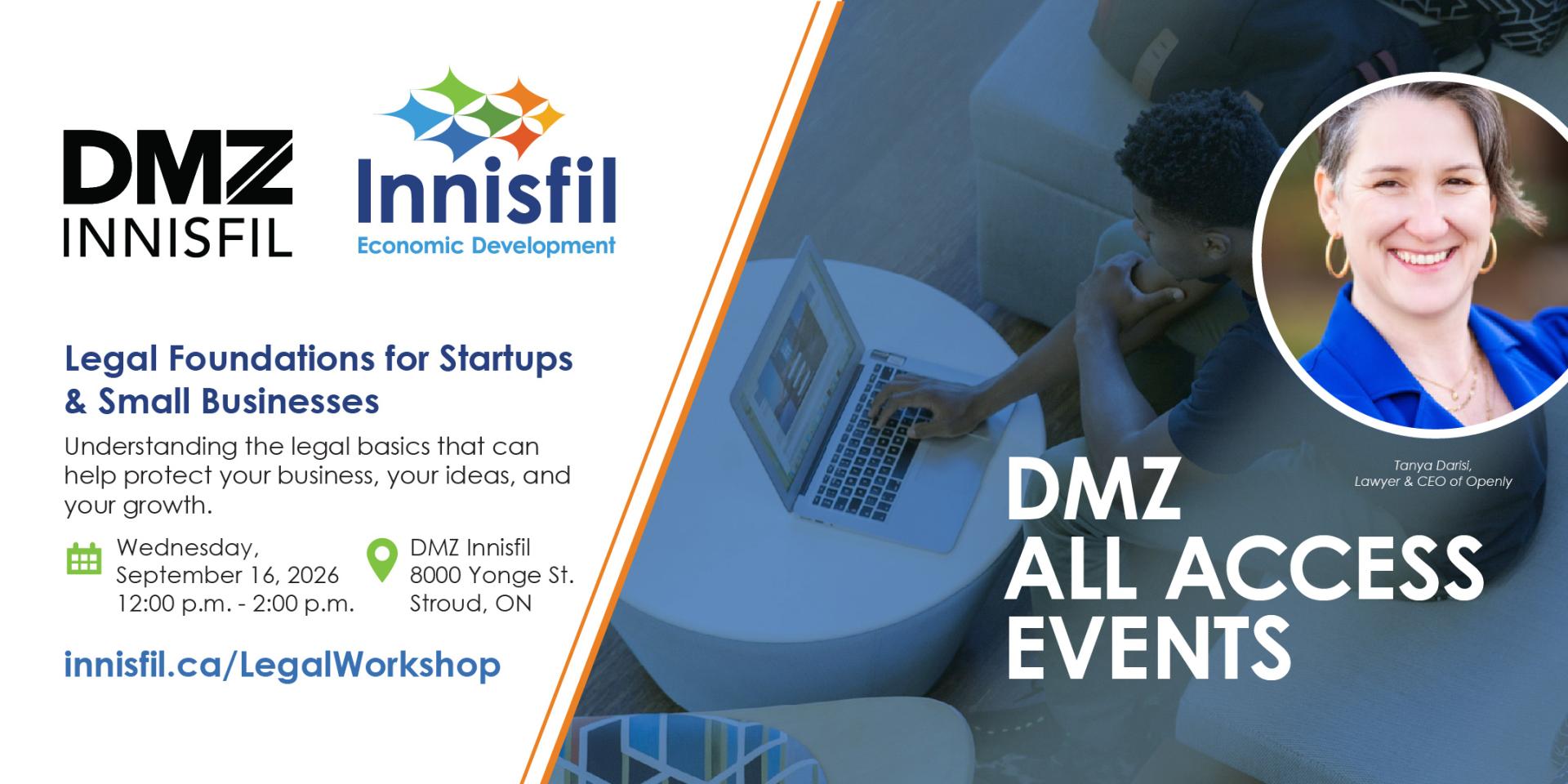 DMZ INNISFIL

Innisfil Economic Development

Legal Foundations for Startups & Small Businesses

Understanding the legal basics that can help protect your business, your ideas, and your growth.

Wednesday, September 16, 2026 12:00 p.m. - 2:00 p.m.

DMZ Innisfil 8000 Yonge St. Stroud, ON

innisfil.ca/LegalWorkshop

Tanya Darisi, Lawyer & CEO of Openly

DMZ ALL ACCESS EVENTS